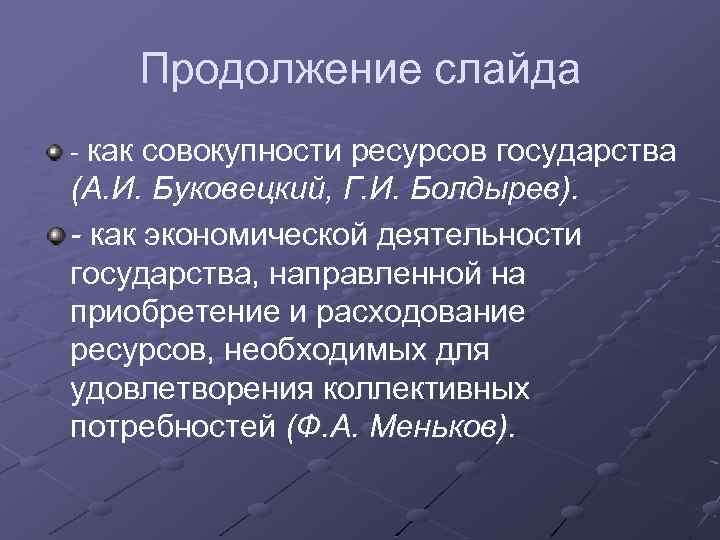 Продолжение слайда

- как совокупности ресурсов государства (А.И. Буковецкий, Г.И. Болдырев).

- как экономической деятельности государства, направленной на приобретение и расходование ресурсов, необходимых для удовлетворения коллективных потребностей (Ф.А. Меньков).